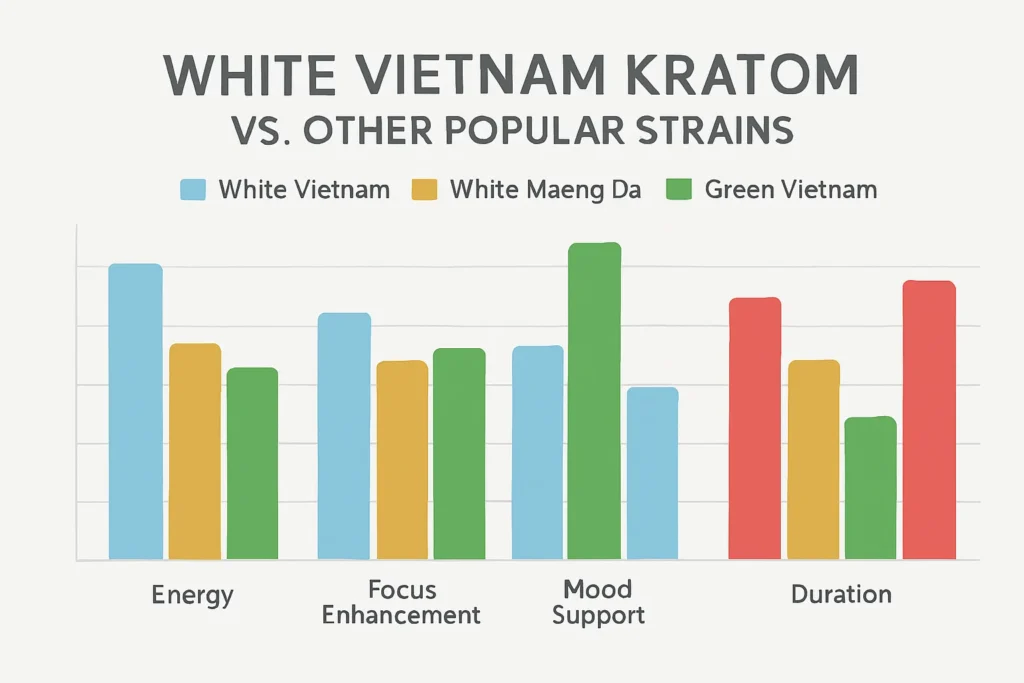 WHITE VIETNAM KRATOM
VS. OTHER POPULAR STRAINS

White Vietnam
White Maeng Da
Green Vietnam

Energy
Focus Enhancement
Mood Support
Duration